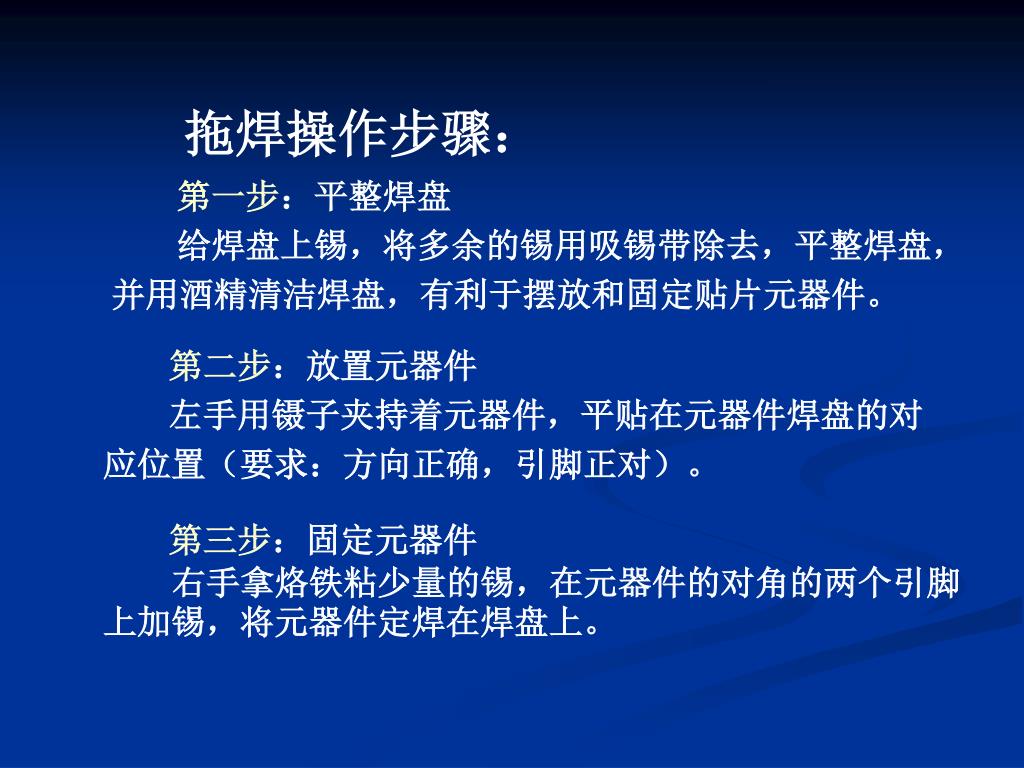 拖焊操作步骤：

第一步：平整焊盘

给焊盘上锡，将多余的锡用吸锡带除去，平整焊盘，并用酒精清洁焊盘，有利于摆放和固定贴片元器件。

第二步：放置元器件

左手用镊子夹持着元器件，平贴在元器件焊盘的对应位置（要求：方向正确，引脚正对）。

第三步：固定元器件

右手拿烙铁粘少量的锡，在元器件的对角的两个引脚上加锡，将元器件定焊在焊盘上。